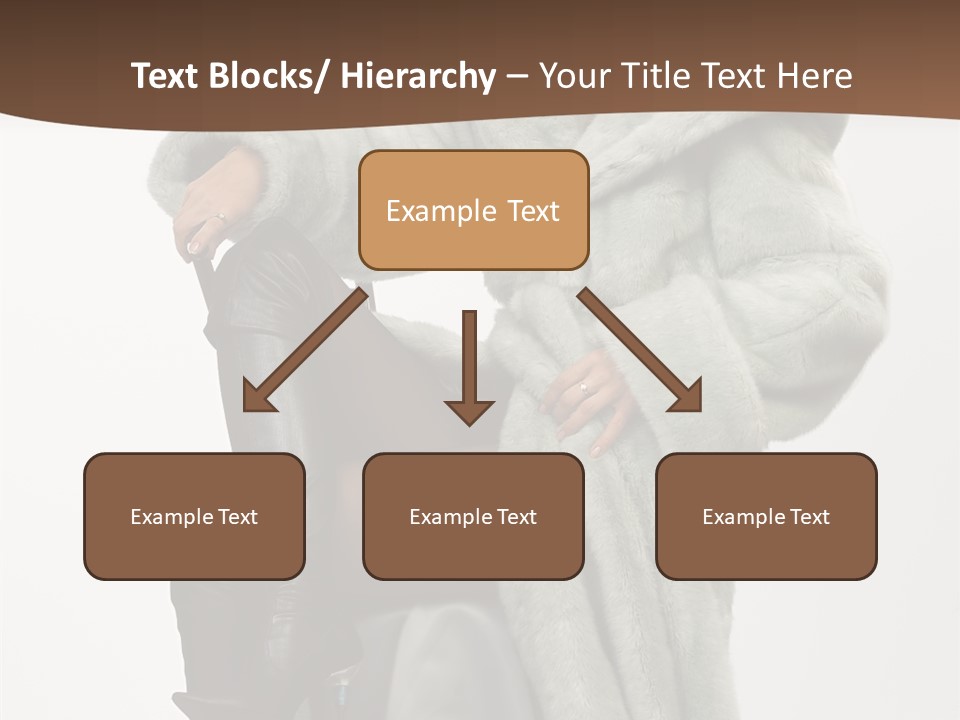 Text Blocks/ Hierarchy – Your Title Text Here

Example Text

Example Text

Example Text

Example Text